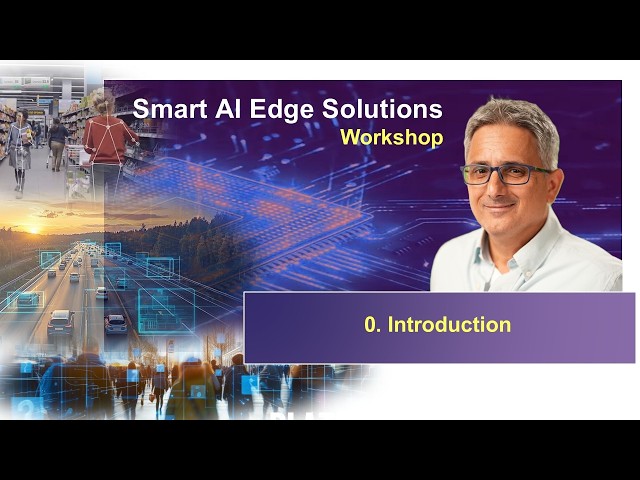 Smart AI Edge Solutions
Workshop

0. Introduction